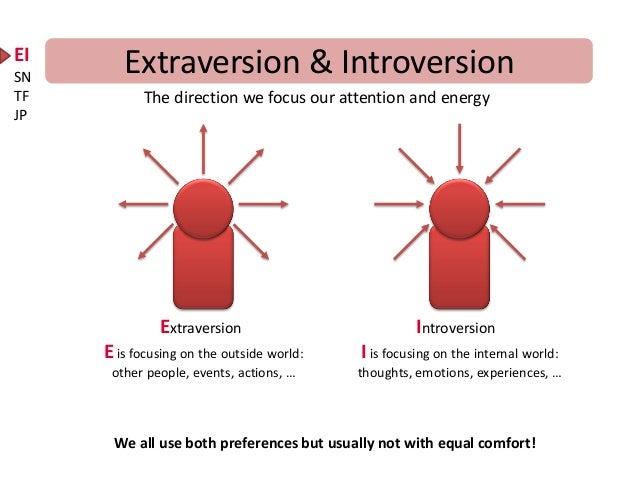 EI
SN
TF
JP

Extraversion & Introversion

The direction we focus our attention and energy

Extraversion
E is focusing on the outside world: other people, events, actions, …

Introversion
I is focusing on the internal world: thoughts, emotions, experiences, …

We all use both preferences but usually not with equal comfort!